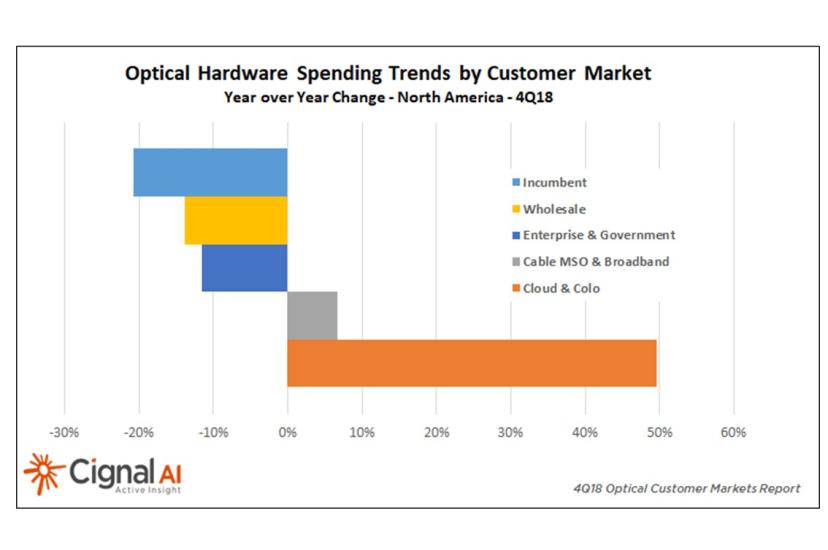 Optical Hardware Spending Trends by Customer Market
Year over Year Change - North America - 4Q18

Incumbent
Wholesale
Enterprise & Government
Cable MSO & Broadband
Cloud & Colo

-30% -20% -10% 0% 10% 20% 30% 40% 50% 60%

Cignal AI
Active Insight

4Q18 Optical Customer Markets Report